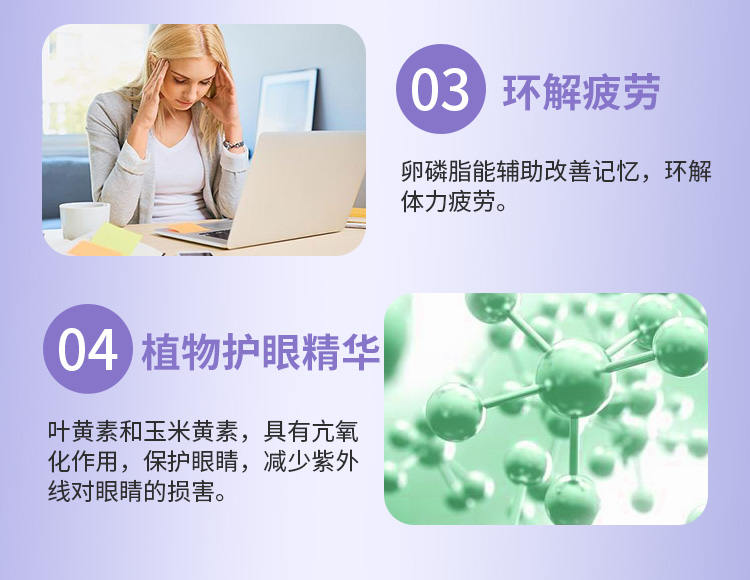 03 环解疲劳

卵磷脂能辅助改善记忆，环解体力疲劳。

04 植物护眼精华

叶黄素和玉米黄素，具有亢氧化作用，保护眼睛，减少紫外线对眼睛的损害。